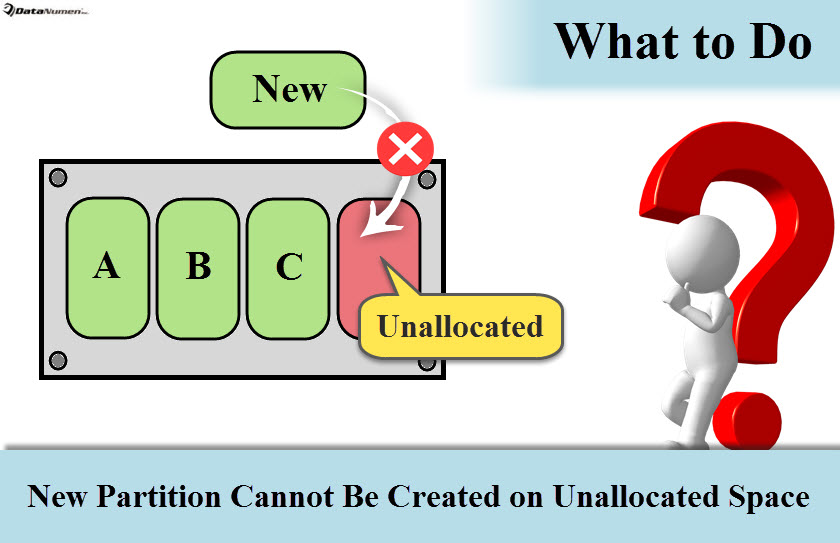 DataNumen Inc.

What to Do

New

A

B

C

Unallocated

New Partition Cannot Be Created on Unallocated Space